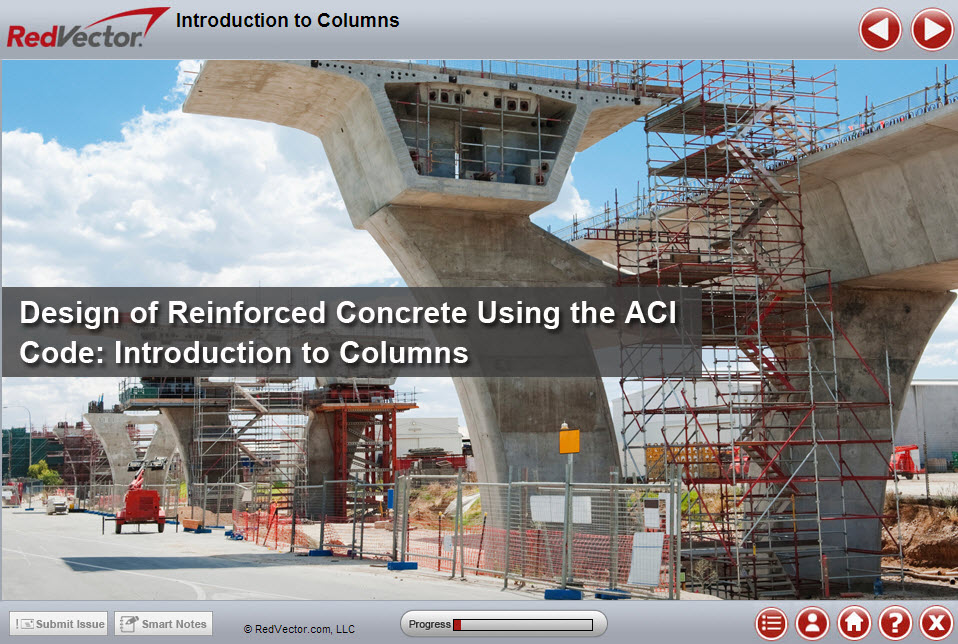 RedVector. Introduction to Columns

Design of Reinforced Concrete Using the ACI Code: Introduction to Columns

Submit Issue Smart Notes © RedVector.com, LLC Progress